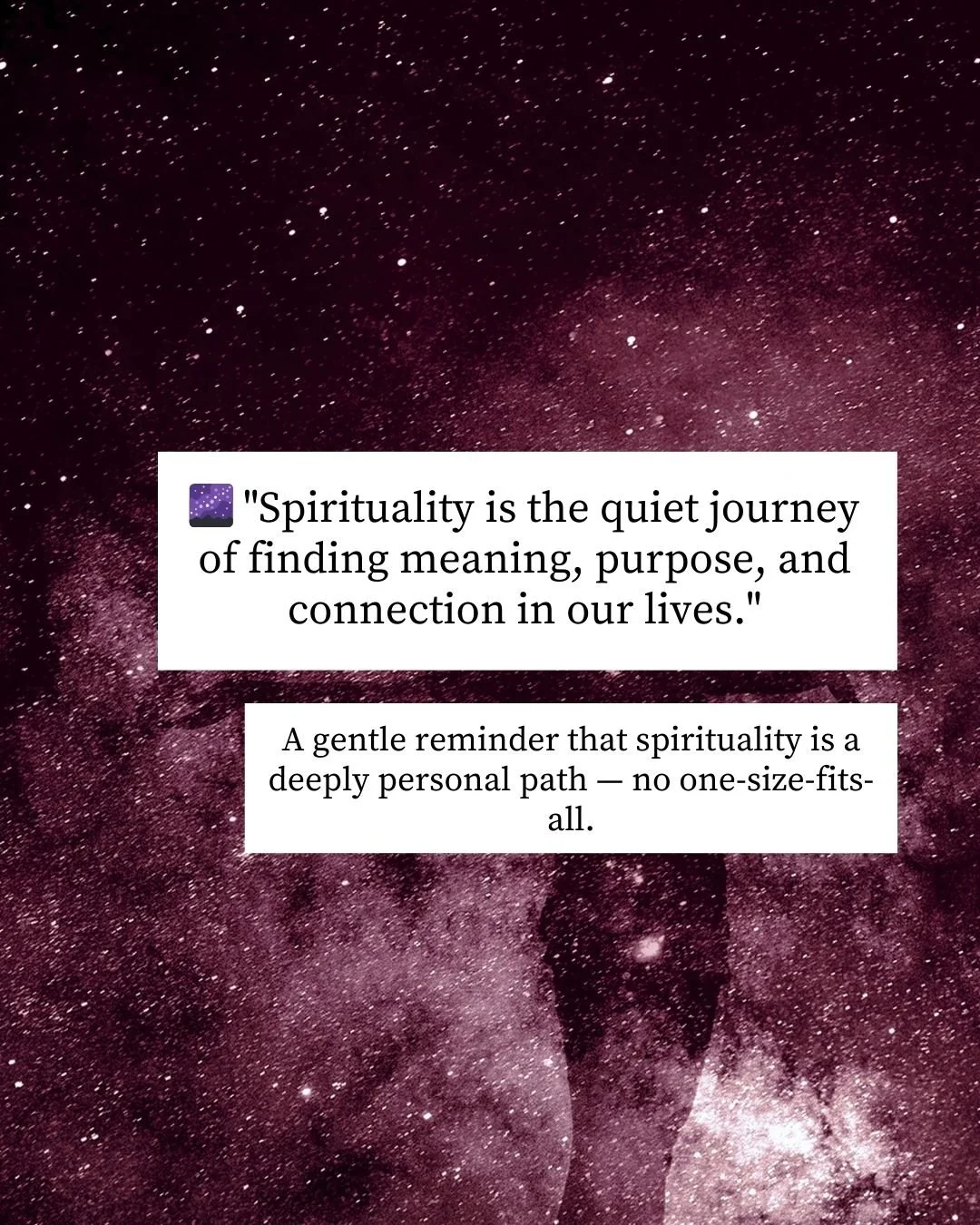 🌌 "Spirituality is the quiet journey of finding meaning, purpose, and connection in our lives."

A gentle reminder that spirituality is a deeply personal path — no one-size-fits-all.